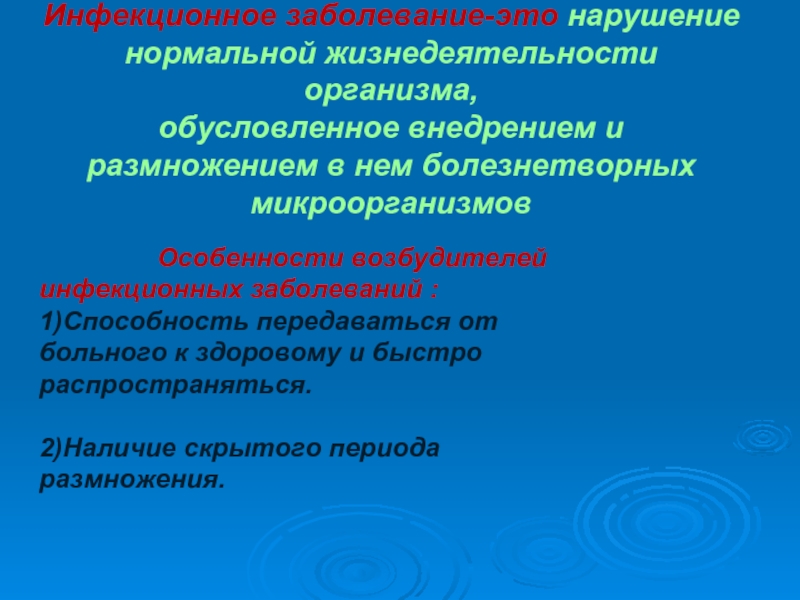 Инфекционное заболевание-это нарушение нормальной жизнедеятельности организма, обусловленное внедрением и размножением в нем болезнетворных микроорганизмов

Особенности возбудителей инфекционных заболеваний :
1)Способность передаваться от больного к здоровому и быстро распространяться.

2)Наличие скрытого периода размножения.